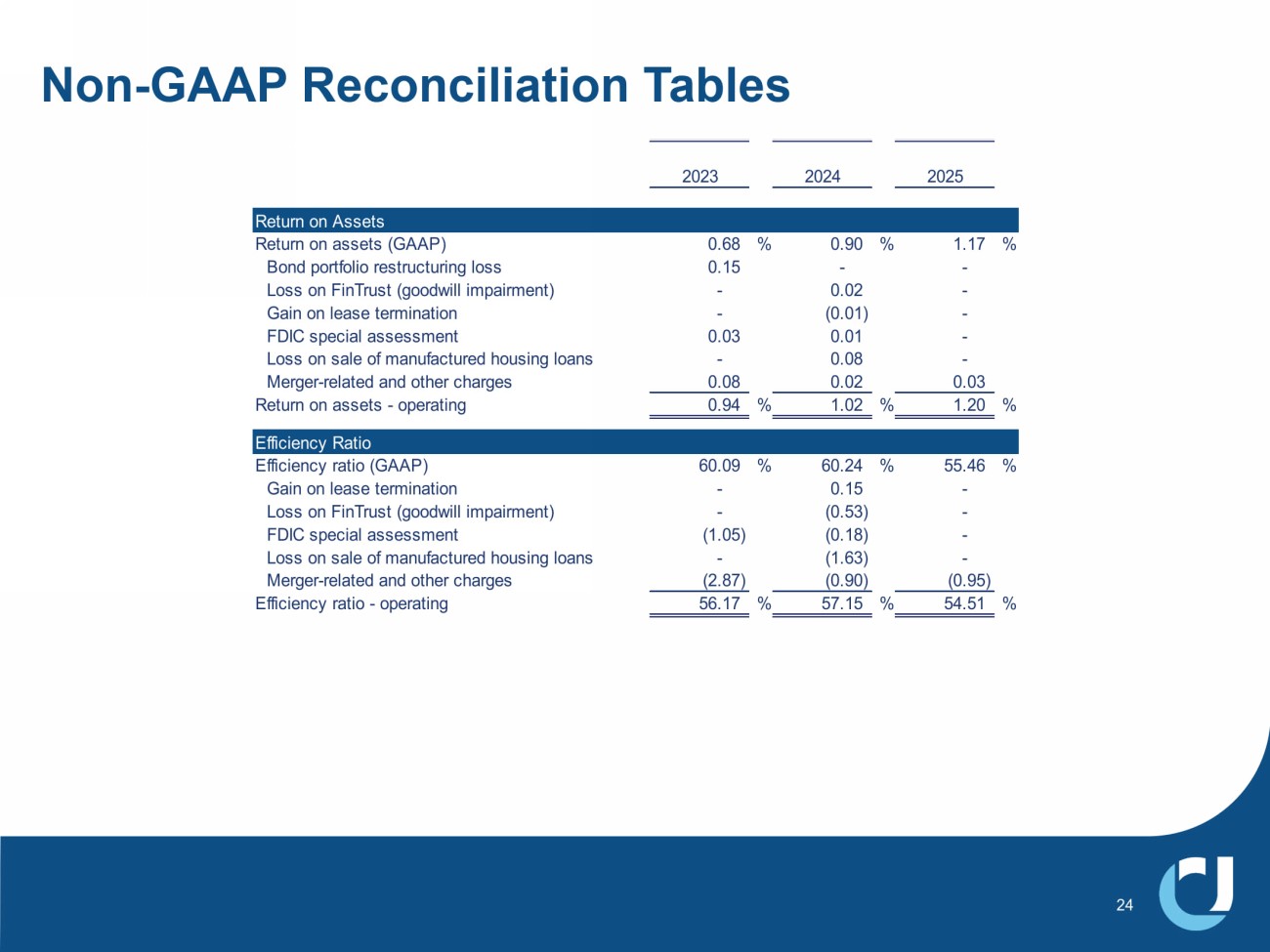 Non-GAAP Reconciliation Tables

| | 2023 | 2024 | 2025 |
|---|---|---|---|
| Return on Assets | | | |
| Return on assets (GAAP) | 0.68 % | 0.90 % | 1.17 % |
| Bond portfolio restructuring loss | 0.15 | - | - |
| Loss on FinTrust (goodwill impairment) | - | 0.02 | - |
| Gain on lease termination | - | (0.01) | - |
| FDIC special assessment | 0.03 | 0.01 | - |
| Loss on sale of manufactured housing loans | - | 0.08 | - |
| Merger-related and other charges | 0.08 | 0.02 | 0.03 |
| Return on assets - operating | 0.94 % | 1.02 % | 1.20 % |
| Efficiency Ratio | | | |
| Efficiency ratio (GAAP) | 60.09 % | 60.24 % | 55.46 % |
| Gain on lease termination | - | 0.15 | - |
| Loss on FinTrust (goodwill impairment) | - | (0.53) | - |
| FDIC special assessment | (1.05) | (0.18) | - |
| Loss on sale of manufactured housing loans | - | (1.63) | - |
| Merger-related and other charges | (2.87) | (0.90) | (0.95) |
| Efficiency ratio - operating | 56.17 % | 57.15 % | 54.51 % |

24